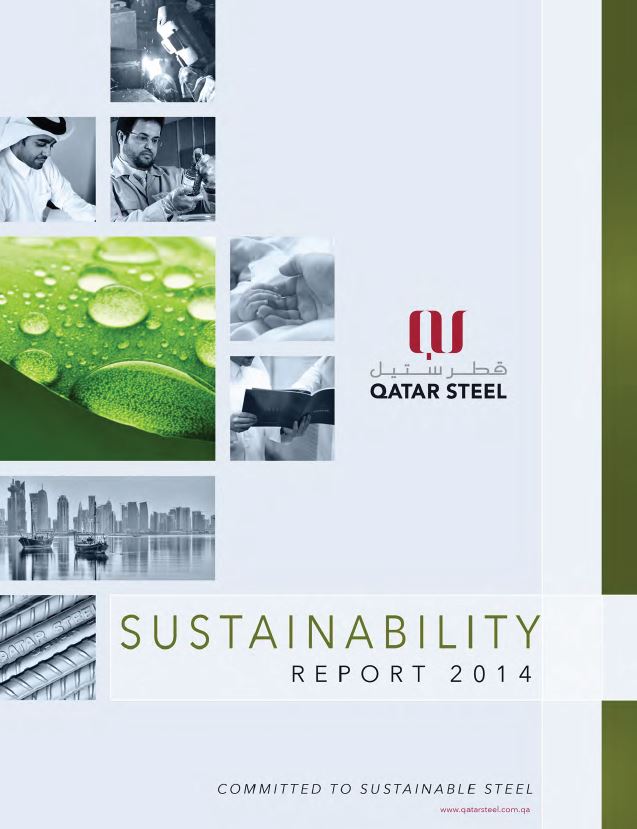 قطر ستيل
QATAR STEEL

QATAR STEEL

SUSTAINABILITY
REPORT 2014

COMMITTED TO SUSTAINABLE STEEL
www.qatarsteel.com.qa